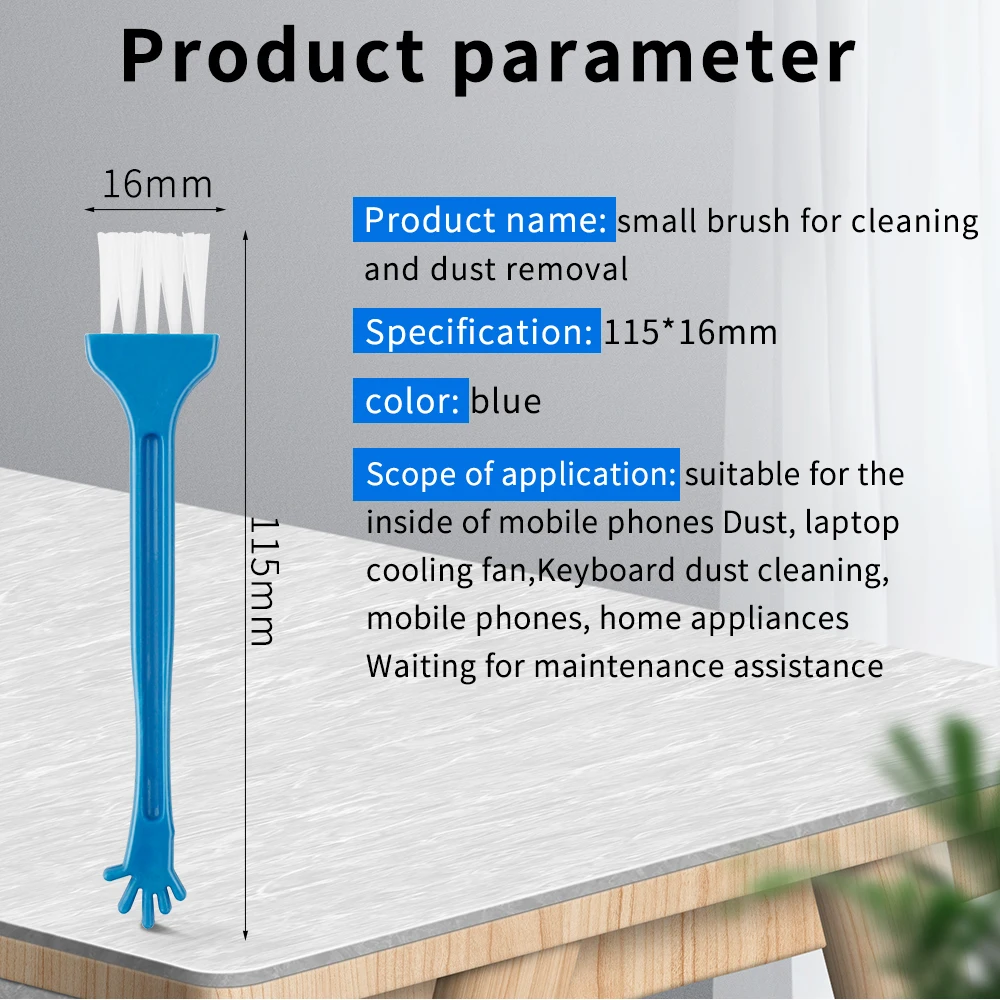 Product parameter

16mm

115mm

Product name: small brush for cleaning and dust removal

Specification: 115*16mm

color: blue

Scope of application: suitable for the inside of mobile phones Dust, laptop cooling fan,Keyboard dust cleaning, mobile phones, home appliances Waiting for maintenance assistance